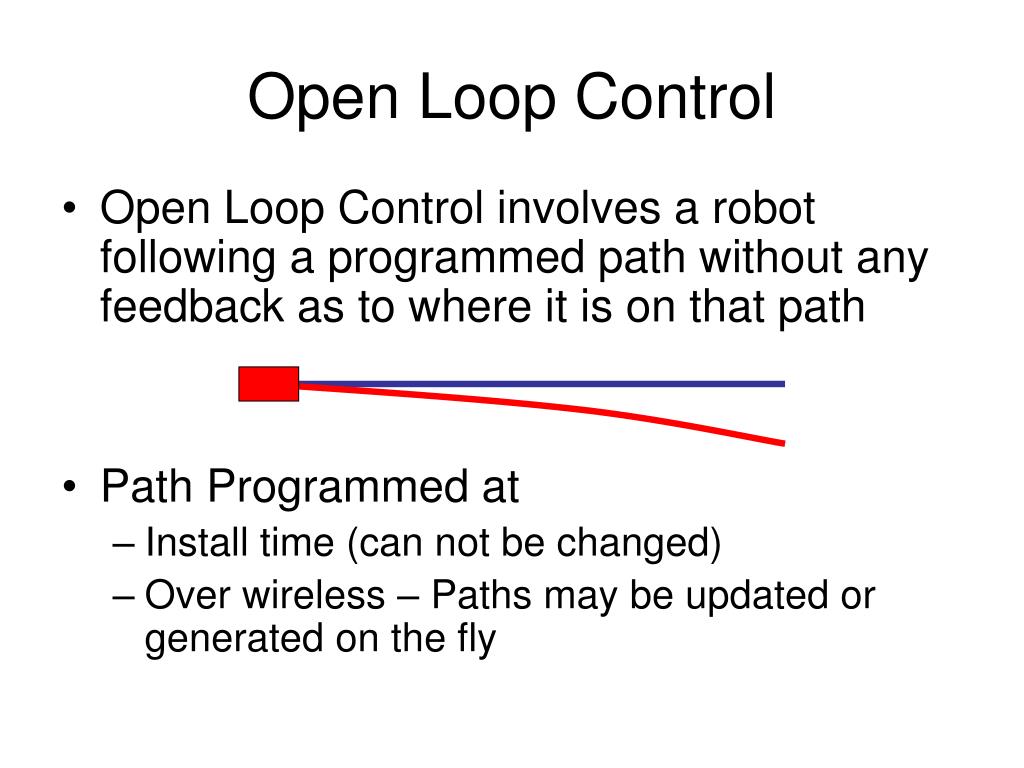 Open Loop Control

• Open Loop Control involves a robot following a programmed path without any feedback as to where it is on that path

• Path Programmed at
– Install time (can not be changed)
– Over wireless – Paths may be updated or generated on the fly